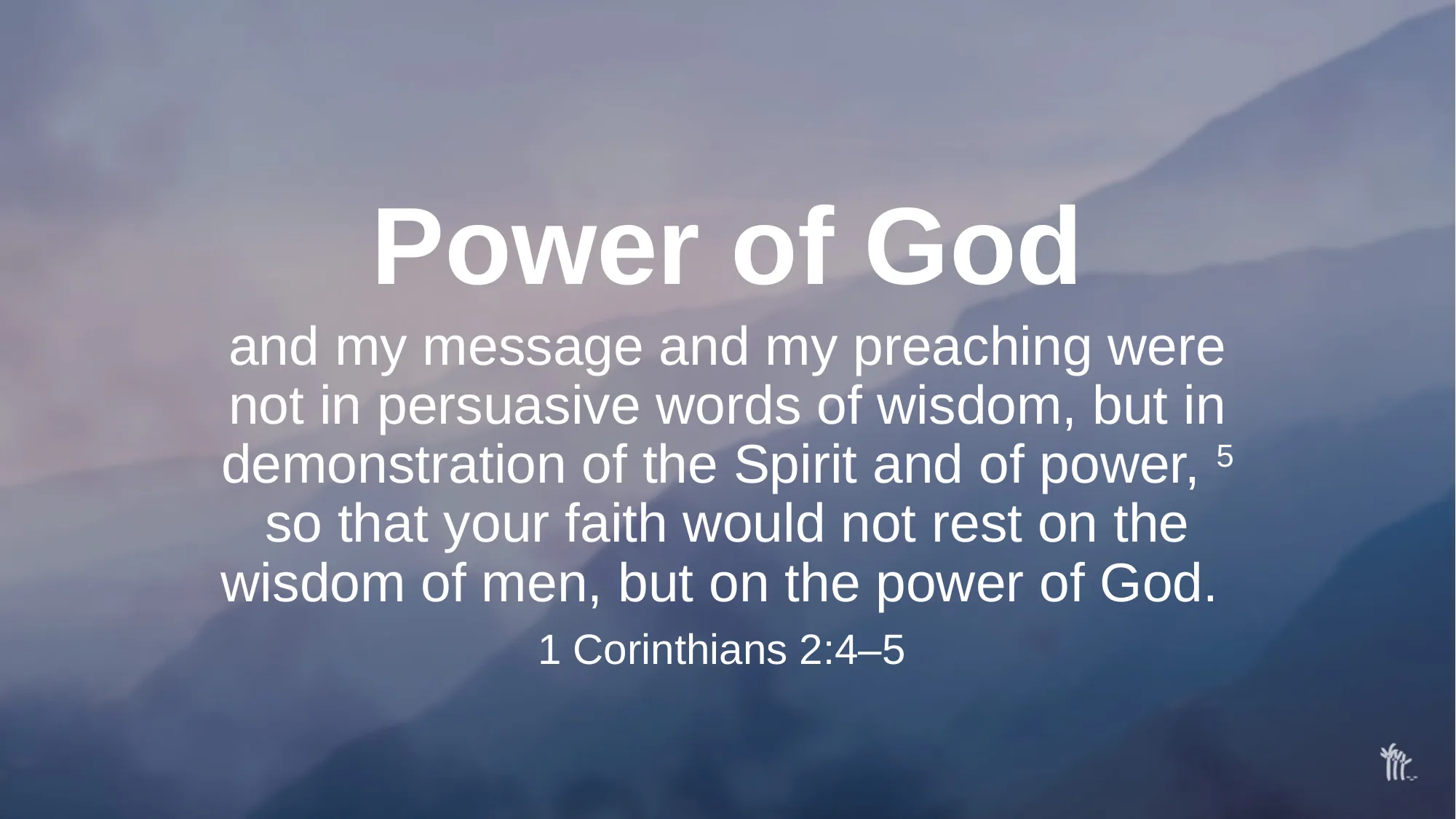 Power of God

and my message and my preaching were not in persuasive words of wisdom, but in demonstration of the Spirit and of power, $^5$ so that your faith would not rest on the wisdom of men, but on the power of God.

1 Corinthians 2:4–5